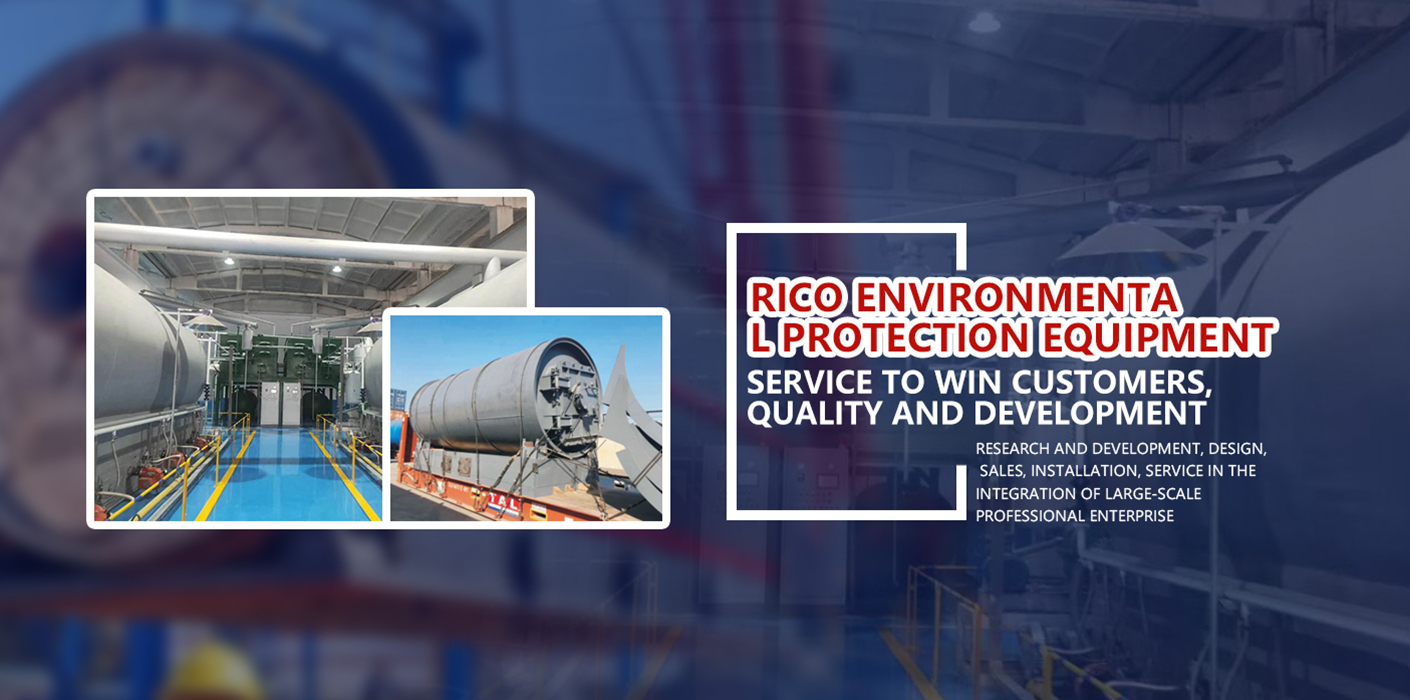 RICO ENVIRONMENTA
L PROTECTION EQUIPMENT

SERVICE TO WIN CUSTOMERS, QUALITY AND DEVELOPMENT

RESEARCH AND DEVELOPMENT, DESIGN, SALES, INSTALLATION, SERVICE IN THE INTEGRATION OF LARGE-SCALE PROFESSIONAL ENTERPRISE